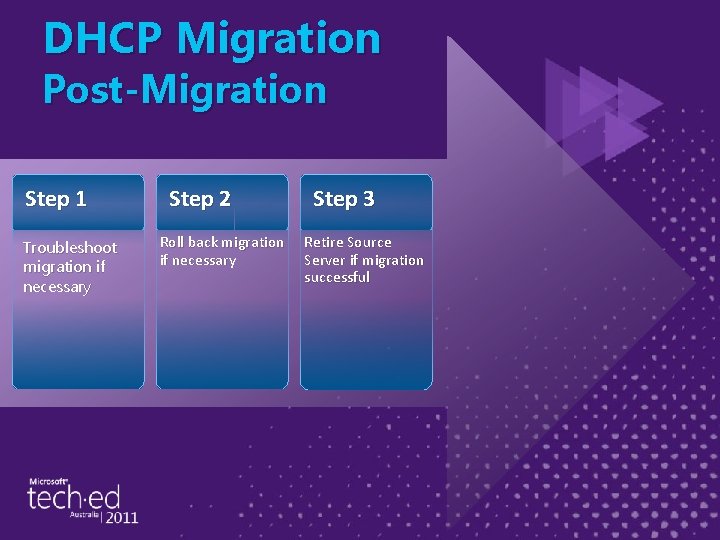 DHCP Migration
Post-Migration

Step 1
Troubleshoot migration if necessary

Step 2
Roll back migration if necessary

Step 3
Retire Source Server if migration successful

Microsoft
tech·ed
Australia | 2011